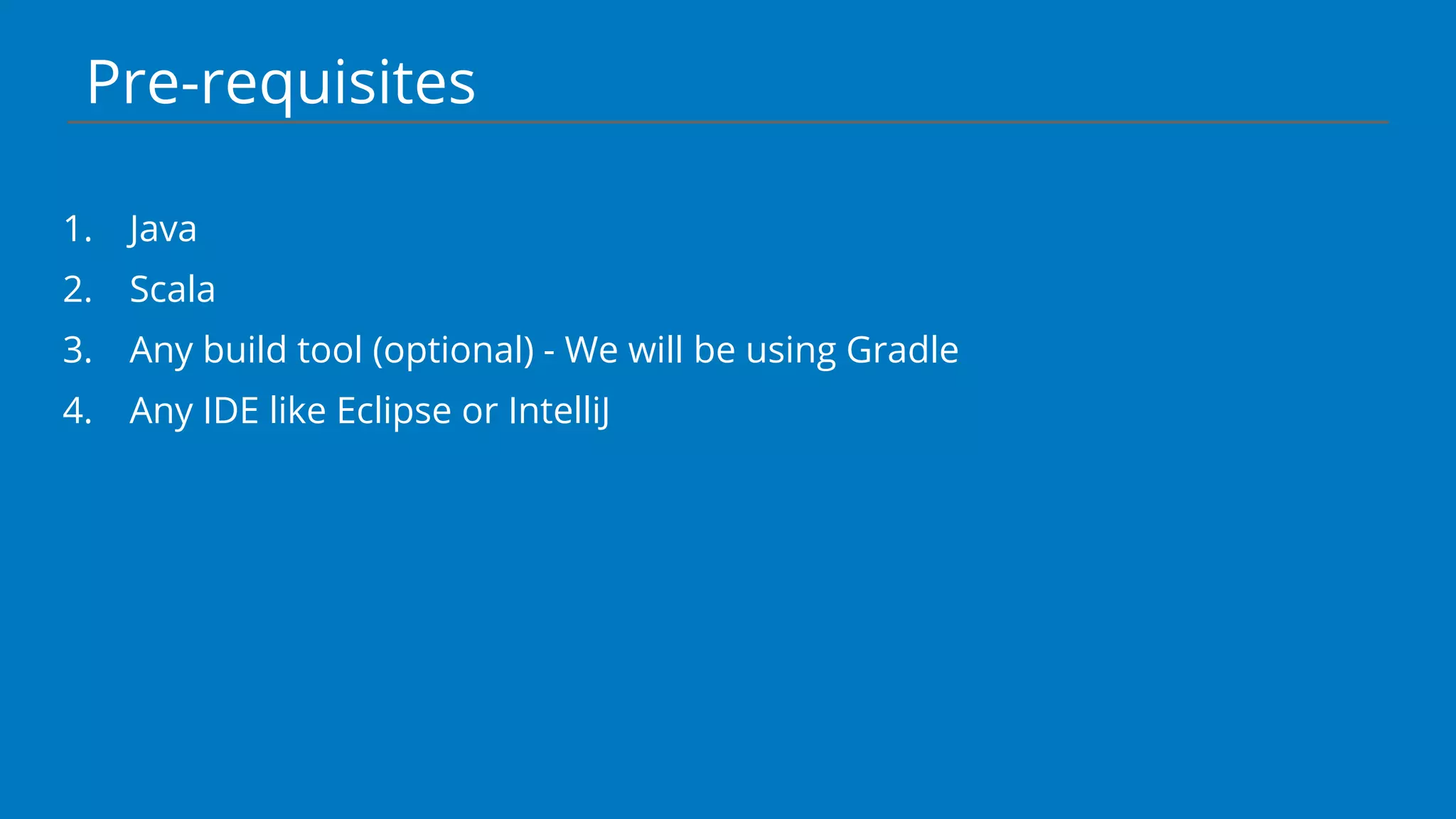 Pre-requisites

1. Java
2. Scala
3. Any build tool (optional) - We will be using Gradle
4. Any IDE like Eclipse or IntelliJ